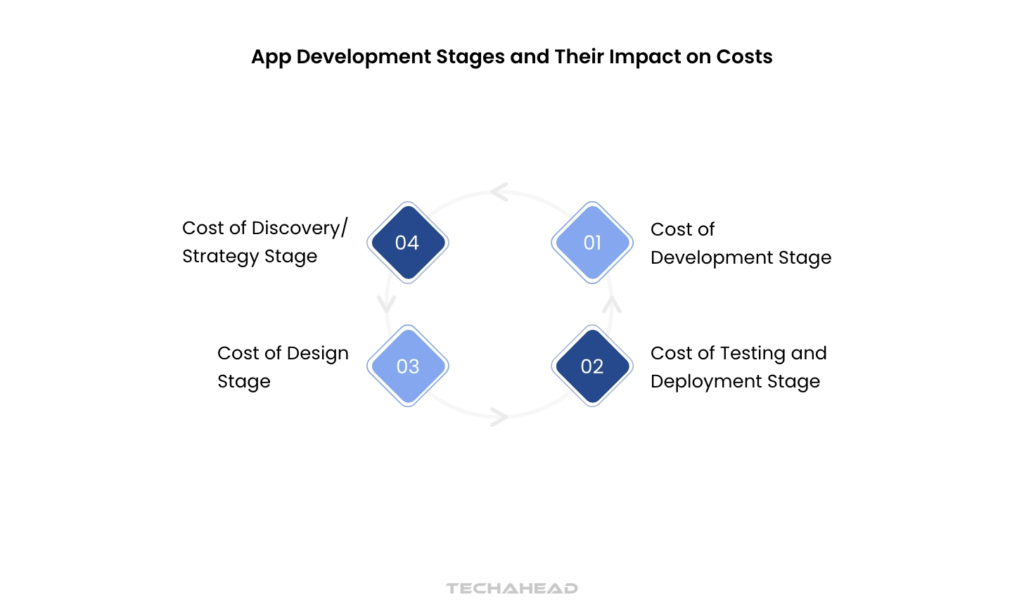 App Development Stages and Their Impact on Costs

Cost of Discovery/ Strategy Stage

04

01

Cost of Development Stage

Cost of Design Stage

03

02

Cost of Testing and Deployment Stage

TECHAHEAD